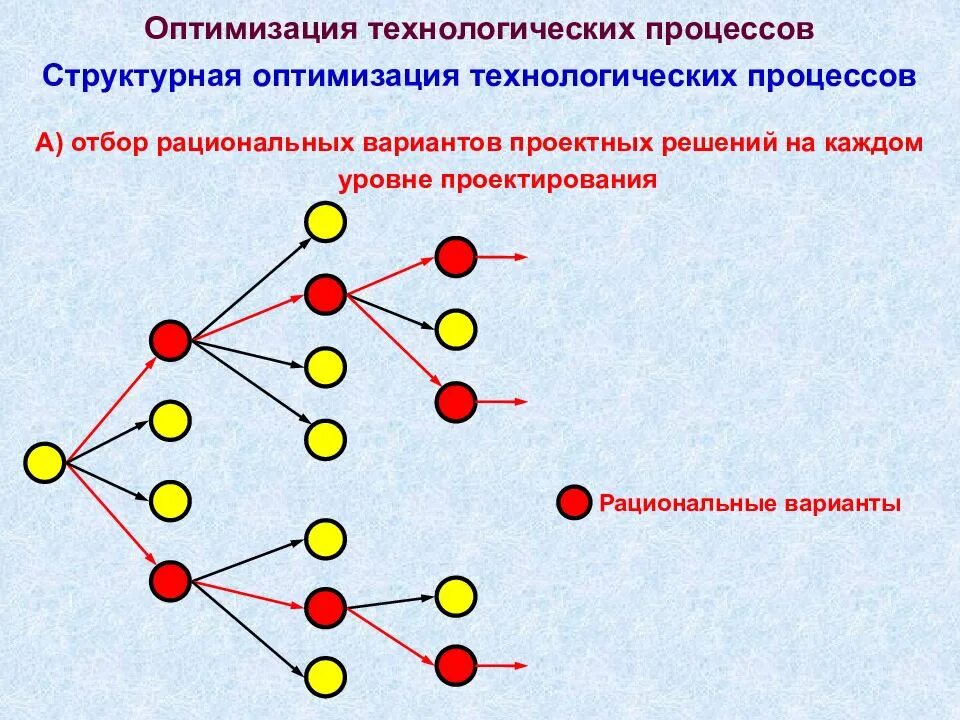 Оптимизация технологических процессов

Структурная оптимизация технологических процессов

А) отбор рациональных вариантов проектных решений на каждом уровне проектирования

Рациональные варианты